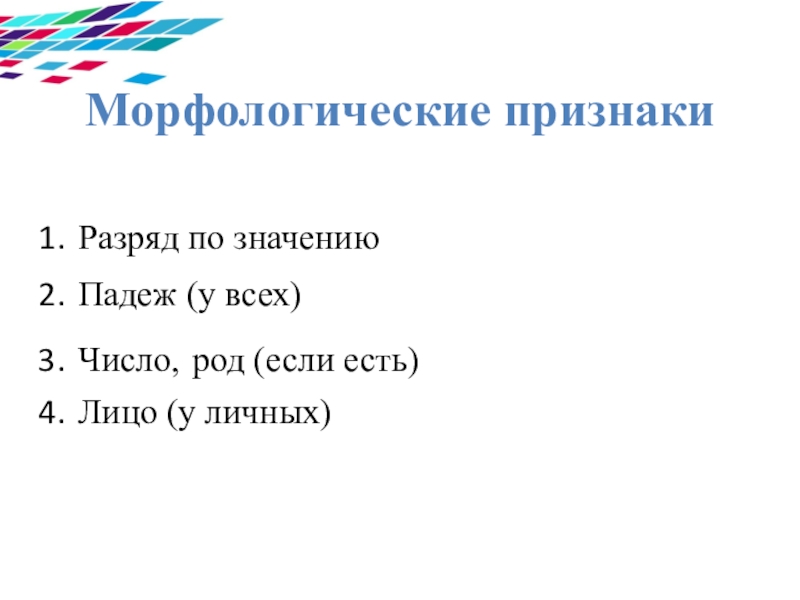 Морфологические признаки

1. Разряд по значению
2. Падеж (у всех)
3. Число, род (если есть)
4. Лицо (у личных)